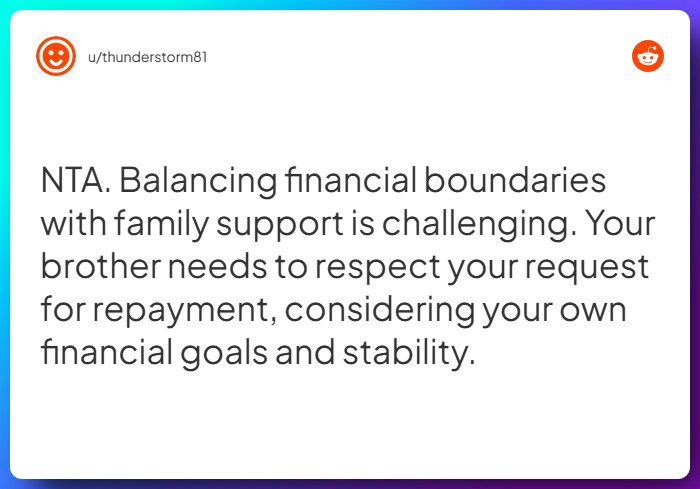 u/thunderstorm81

NTA. Balancing financial boundaries with family support is challenging. Your brother needs to respect your request for repayment, considering your own financial goals and stability.